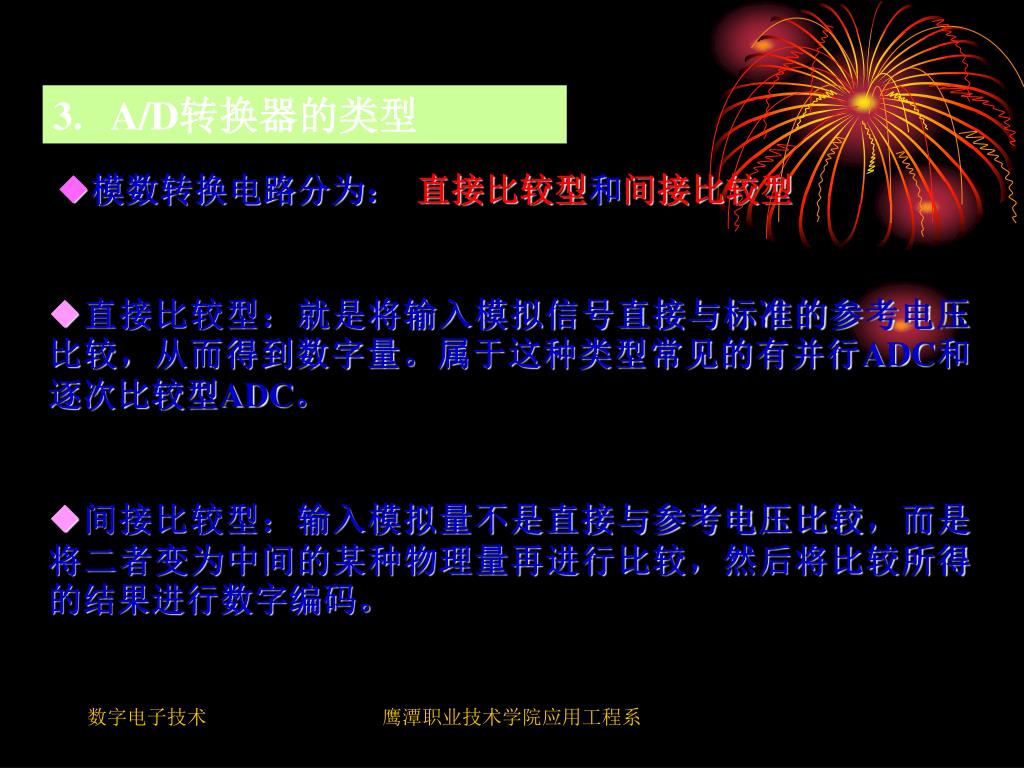 3. A/D转换器的类型

◆模数转换电路分为： 直接比较型和间接比较型

◆直接比较型：就是将输入模拟信号直接与标准的参考电压比较，从而得到数字量。属于这种类型常见的有并行ADC和逐次比较型ADC。

◆间接比较型：输入模拟量不是直接与参考电压比较，而是将二者变为中间的某种物理量再进行比较，然后将比较所得的结果进行数字编码。

数字电子技术

鹰潭职业技术学院应用工程系